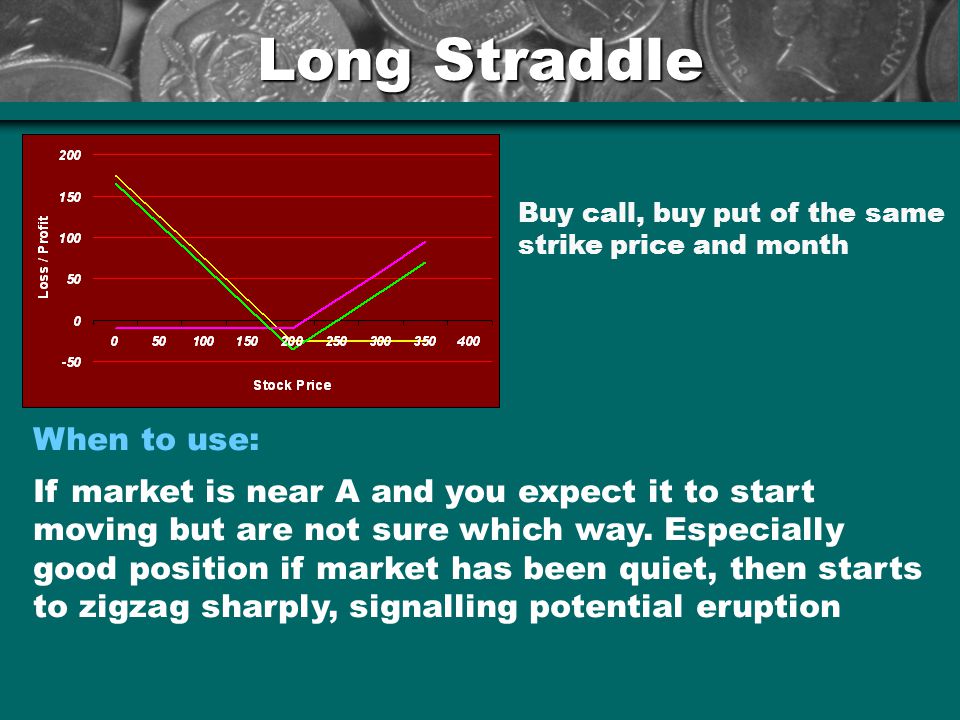 Long Straddle

200
150
100
50
0
-50
Loss / Profit
0 50 100 150 200 250 300 350 400
Stock Price

Buy call, buy put of the same strike price and month

When to use:

If market is near A and you expect it to start moving but are not sure which way. Especially good position if market has been quiet, then starts to zigzag sharply, signalling potential eruption